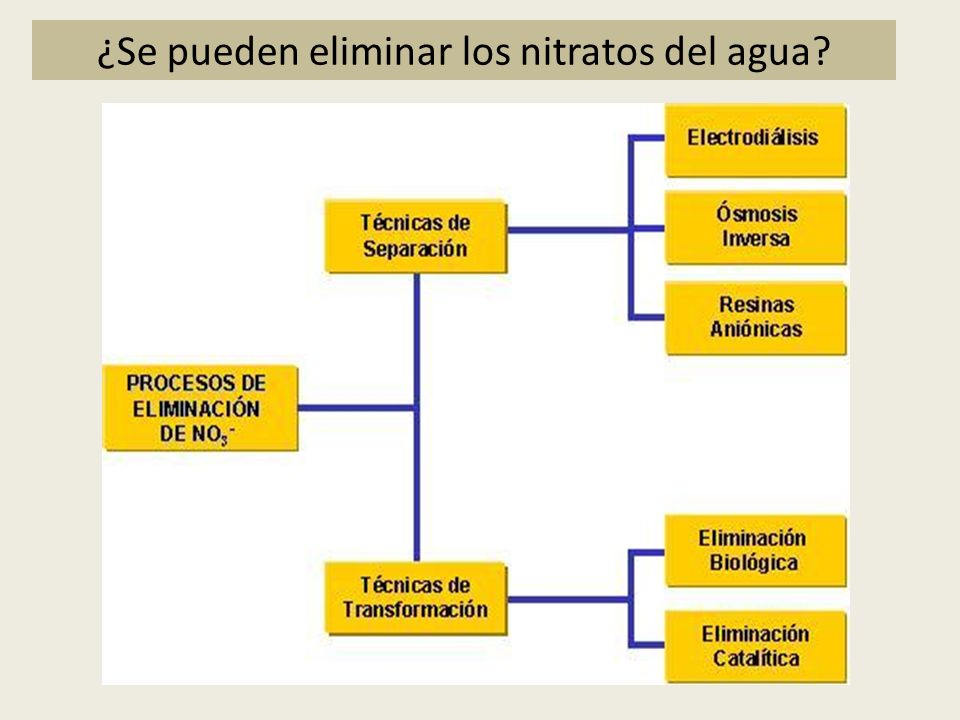 ¿Se pueden eliminar los nitratos del agua?

PROCESOS DE ELIMINACIÓN DE $NO_3^-$

Técnicas de Separación

Electrodiálisis

Ósmosis Inversa

Resinas Aniónicas

Técnicas de Transformación

Eliminación Biológica

Eliminación Catalítica